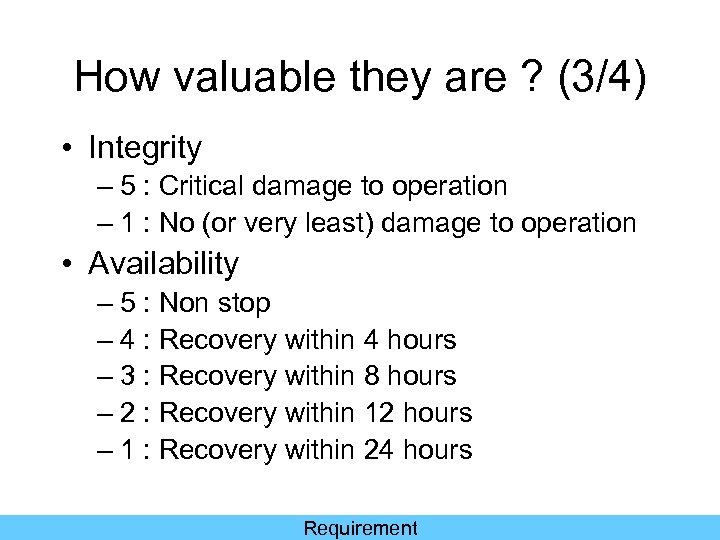 How valuable they are ? (3/4)

• Integrity
– 5 : Critical damage to operation
– 1 : No (or very least) damage to operation

• Availability
– 5 : Non stop
– 4 : Recovery within 4 hours
– 3 : Recovery within 8 hours
– 2 : Recovery within 12 hours
– 1 : Recovery within 24 hours

Requirement